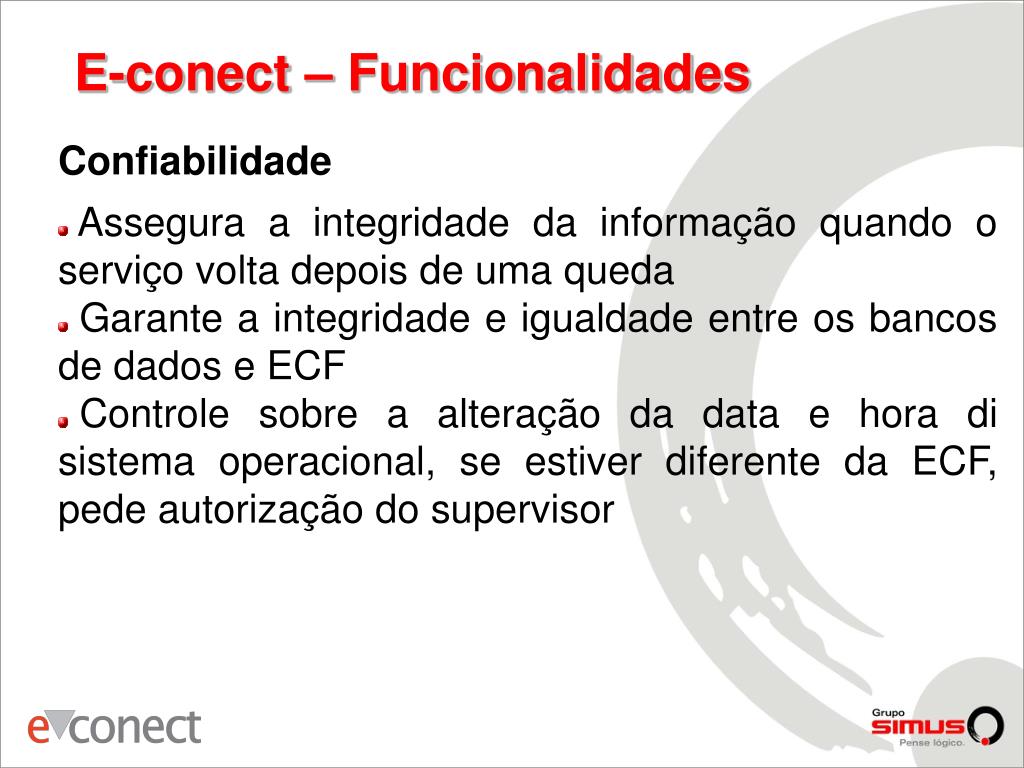 E-conect – Funcionalidades

Confiabilidade

Assegura a integridade da informação quando o serviço volta depois de uma queda

Garante a integridade e igualdade entre os bancos de dados e ECF

Controle sobre a alteração da data e hora di sistema operacional, se estiver diferente da ECF, pede autorização do supervisor

econect

Grupo SIMUS Pense lógico.